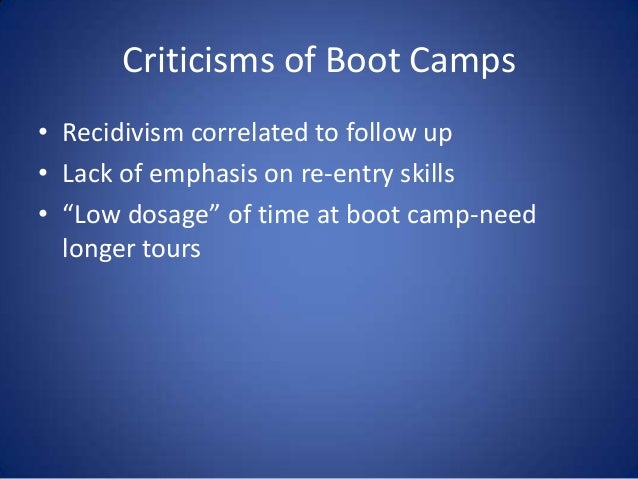 Criticisms of Boot Camps

• Recidivism correlated to follow up
• Lack of emphasis on re-entry skills
• “Low dosage” of time at boot camp-need longer tours